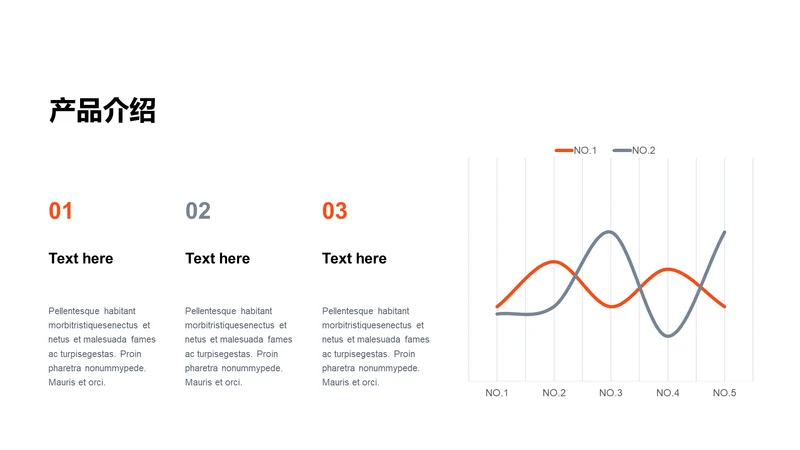 产品介绍

01

Text here

Pellentesque habitant morbitristiquesenectus et netus et malesuada fames ac turpisegestas. Proin pharetra nonummypede. Mauris et orci.

02

Text here

Pellentesque habitant morbitristiquesenectus et netus et malesuada fames ac turpisegestas. Proin pharetra nonummypede. Mauris et orci.

03

Text here

Pellentesque habitant morbitristiquesenectus et netus et malesuada fames ac turpisegestas. Proin pharetra nonummypede. Mauris et orci.

NO.1 NO.2

NO.1 NO.2 NO.3 NO.4 NO.5